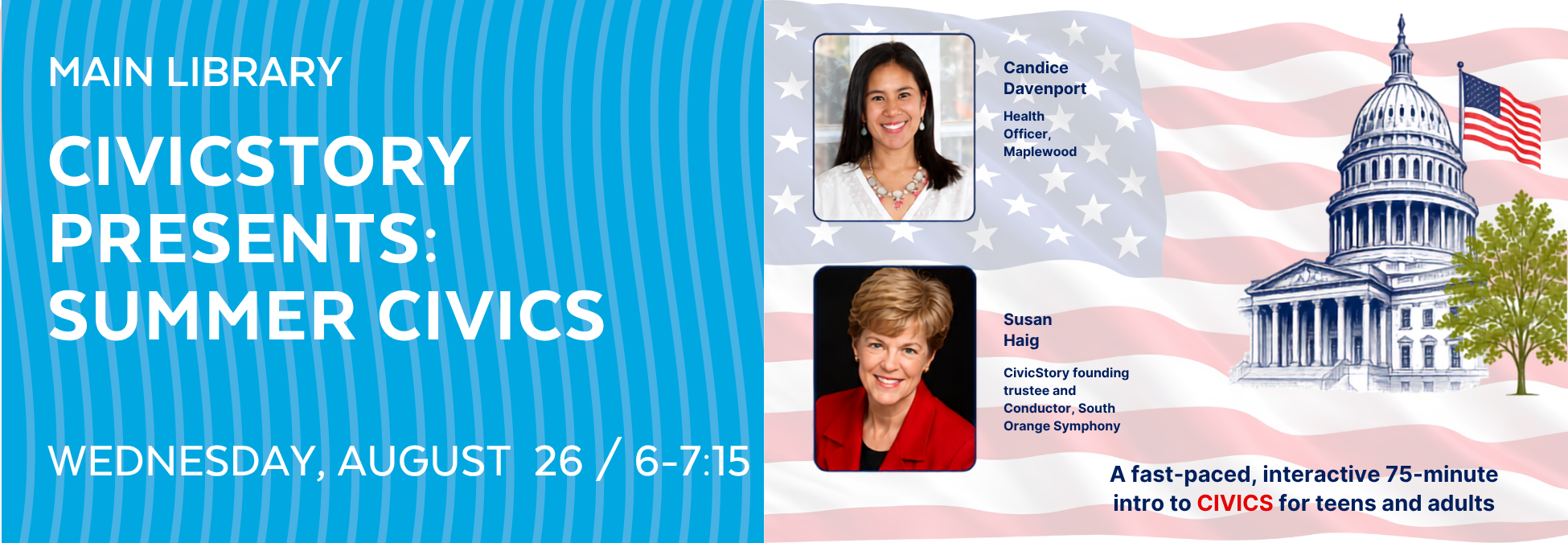 MAIN LIBRARY

CIVICSTORY PRESENTS: SUMMER CIVICS

WEDNESDAY, AUGUST 26 / 6-7:15

Candice Davenport

Health Officer, Maplewood

Susan Haig

CivicStory founding trustee and Conductor, South Orange Symphony

A fast-paced, interactive 75-minute intro to CIVICS for teens and adults